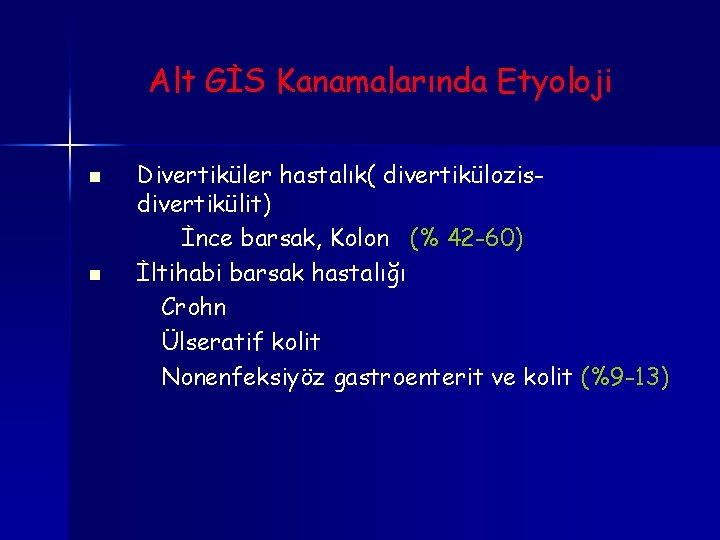 Alt GİS Kanamalarında Etyoloji

- Divertiküler hastalık( divertikülozis-divertikülit)
  İnce barsak, Kolon (% 42-60)
- İltihabi barsak hastalığı
  Crohn
  Ülseratif kolit
  Nonenfeksiyöz gastroenterit ve kolit (%9-13)